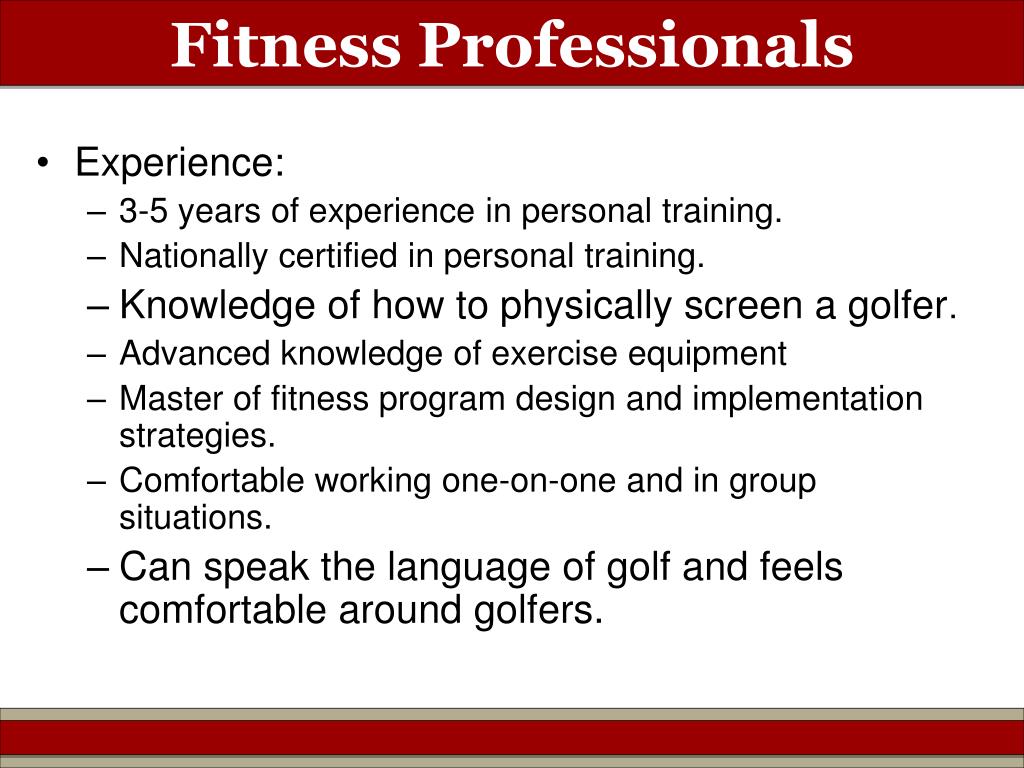 Fitness Professionals

• Experience:
– 3-5 years of experience in personal training.
– Nationally certified in personal training.
– Knowledge of how to physically screen a golfer.
– Advanced knowledge of exercise equipment
– Master of fitness program design and implementation strategies.
– Comfortable working one-on-one and in group situations.
– Can speak the language of golf and feels comfortable around golfers.